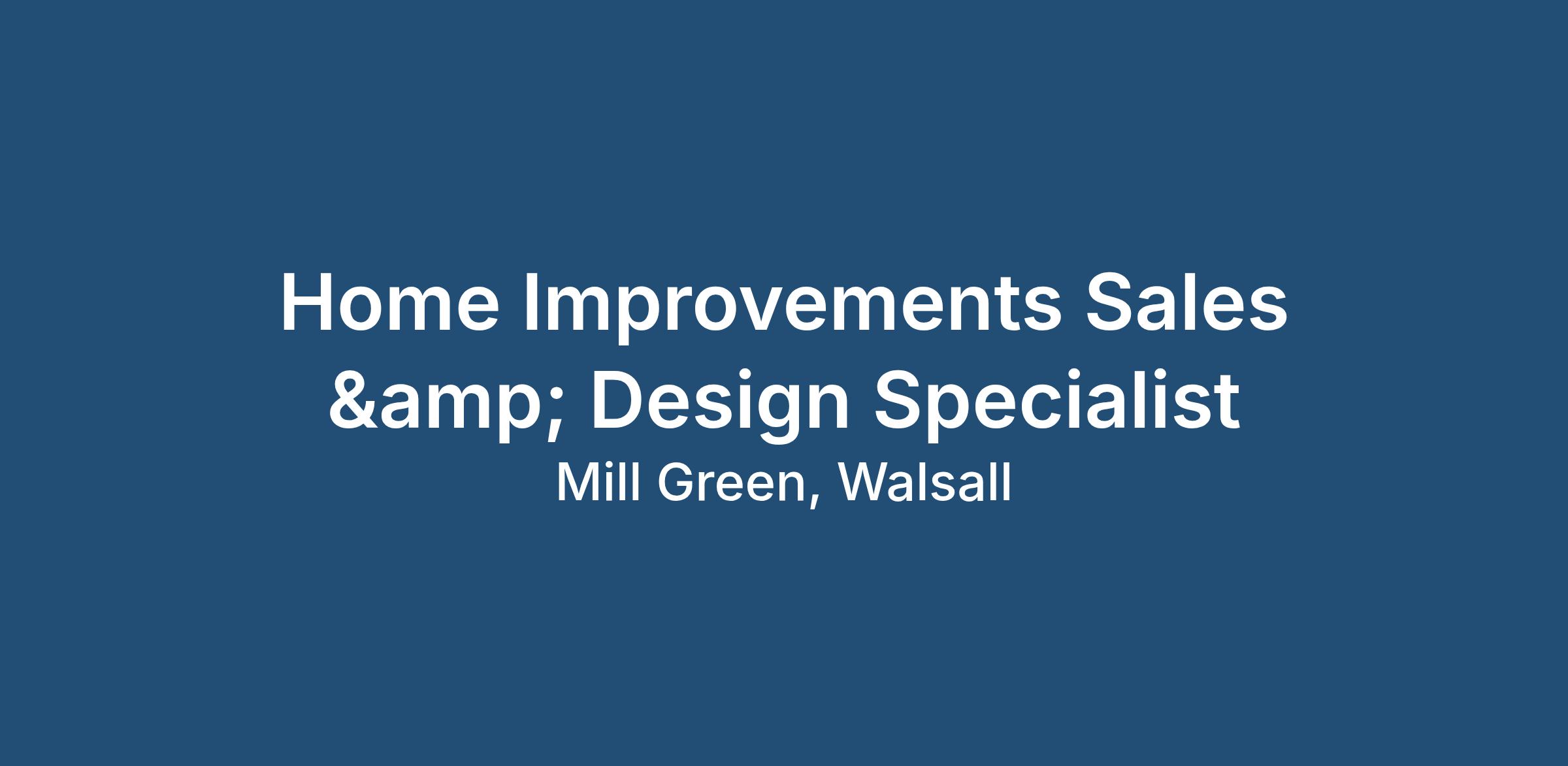 Home Improvements Sales &amp; Design Specialist
Mill Green, Walsall